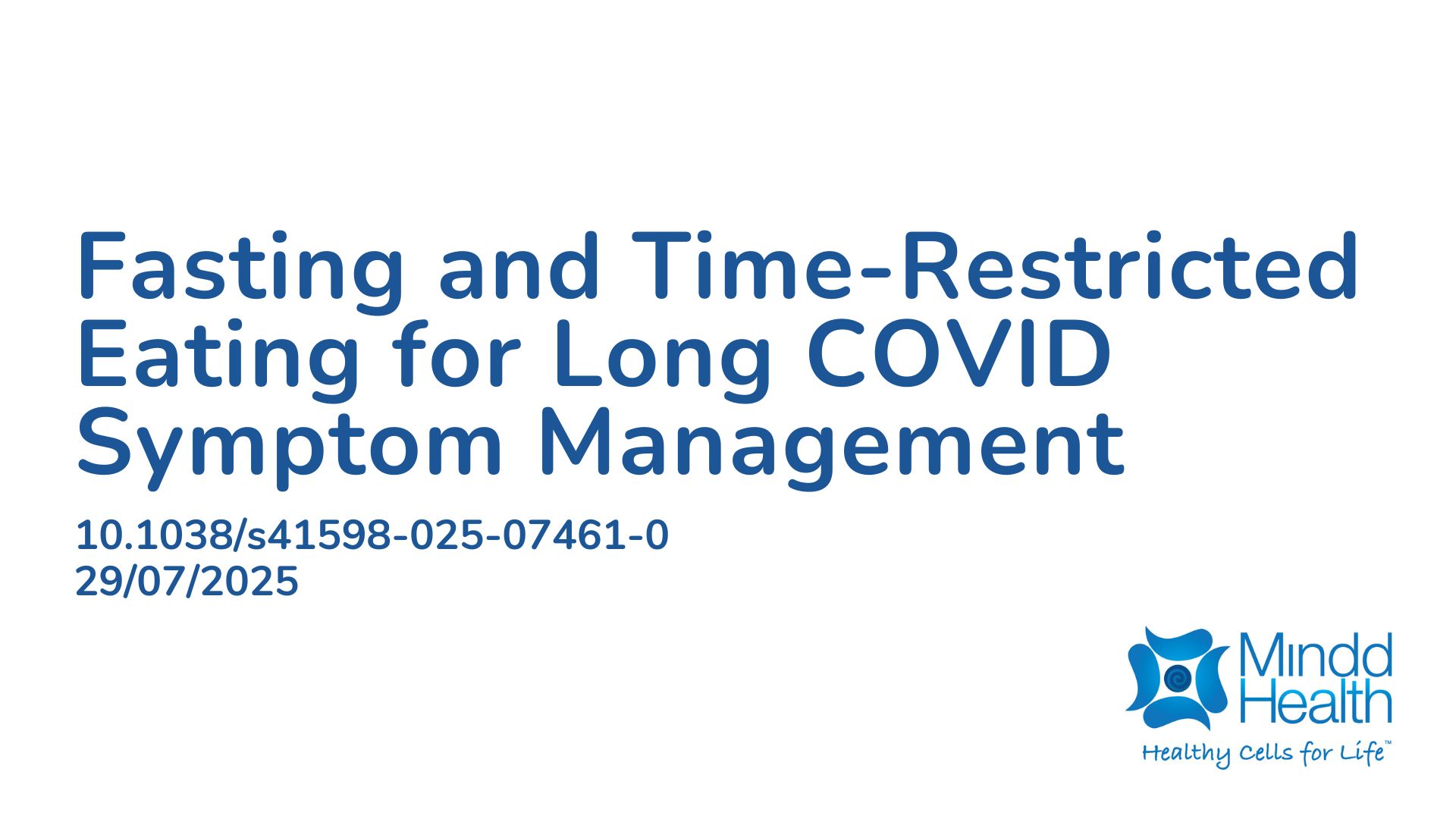 Fasting and Time-Restricted Eating for Long COVID Symptom Management

10.1038/s41598-025-07461-0
29/07/2025

Mindd Health
Healthy Cells for Life™